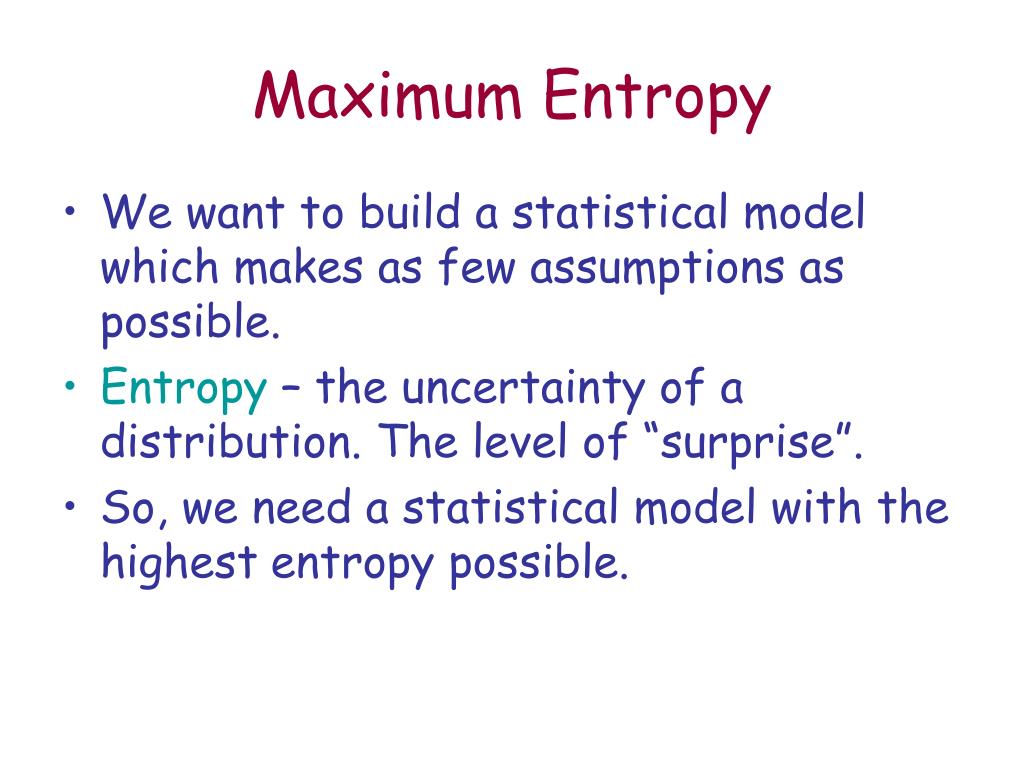 Maximum Entropy

• We want to build a statistical model which makes as few assumptions as possible.
• Entropy – the uncertainty of a distribution. The level of “surprise”.
• So, we need a statistical model with the highest entropy possible.